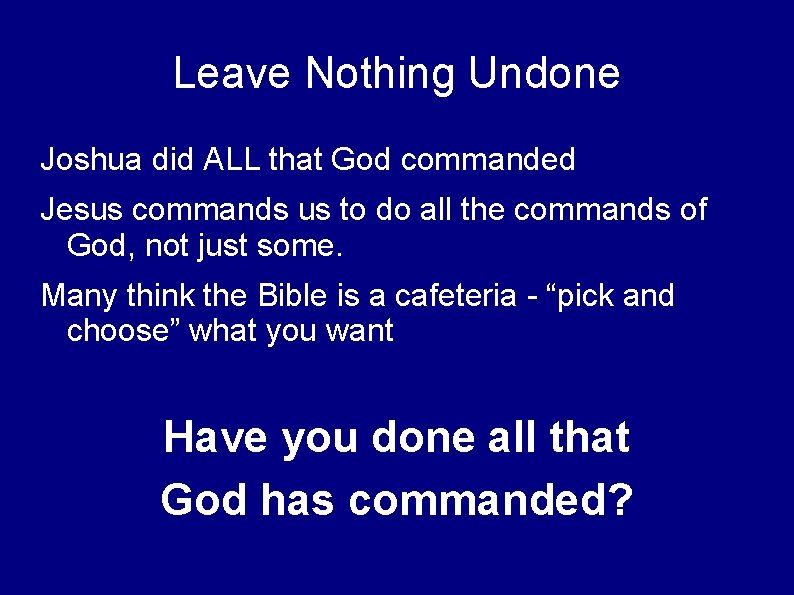 Leave Nothing Undone

Joshua did ALL that God commanded

Jesus commands us to do all the commands of God, not just some.

Many think the Bible is a cafeteria - “pick and choose” what you want

Have you done all that God has commanded?